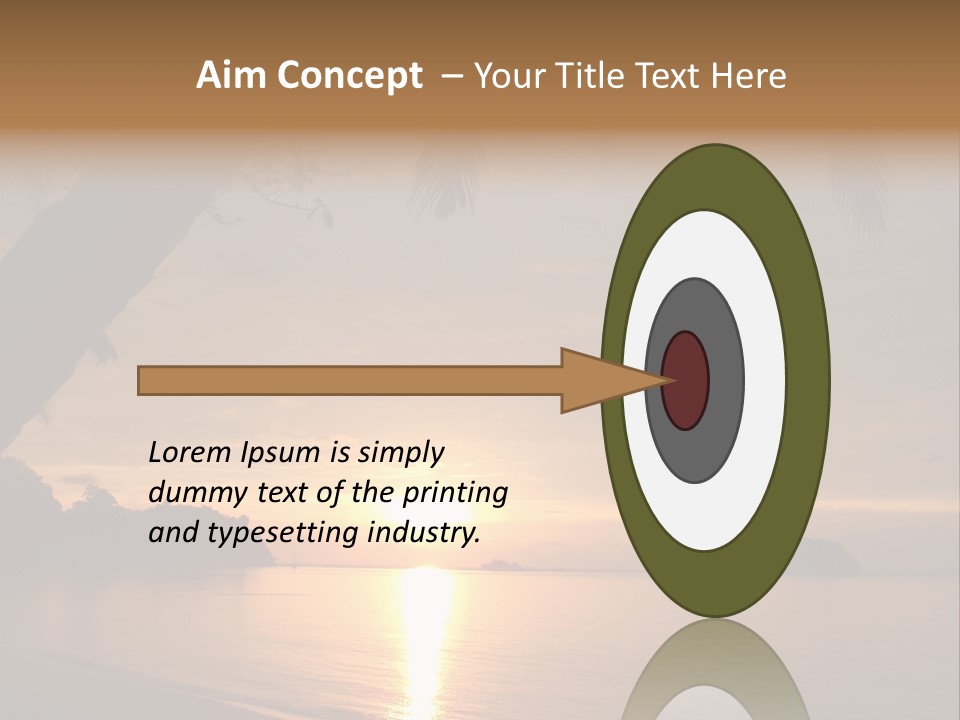 Aim Concept – Your Title Text Here

Lorem Ipsum is simply dummy text of the printing and typesetting industry.